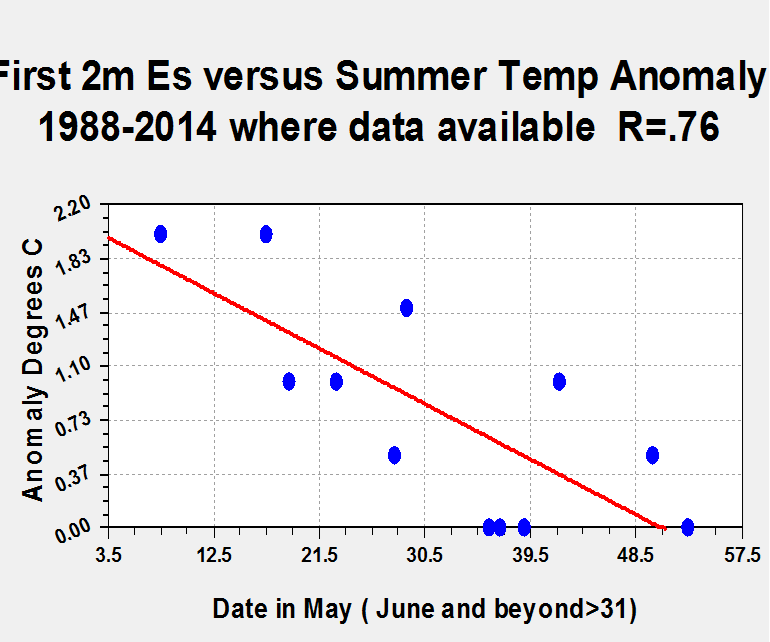 First 2m Es versus Summer Temp Anomaly
1988-2014 where data available R=.76

Anomaly Degrees C

2.20
1.83
1.47
1.10
0.73
0.37
0.00

3.5
12.5
21.5
30.5
39.5
48.5
57.5

Date in May ( June and beyond>31)